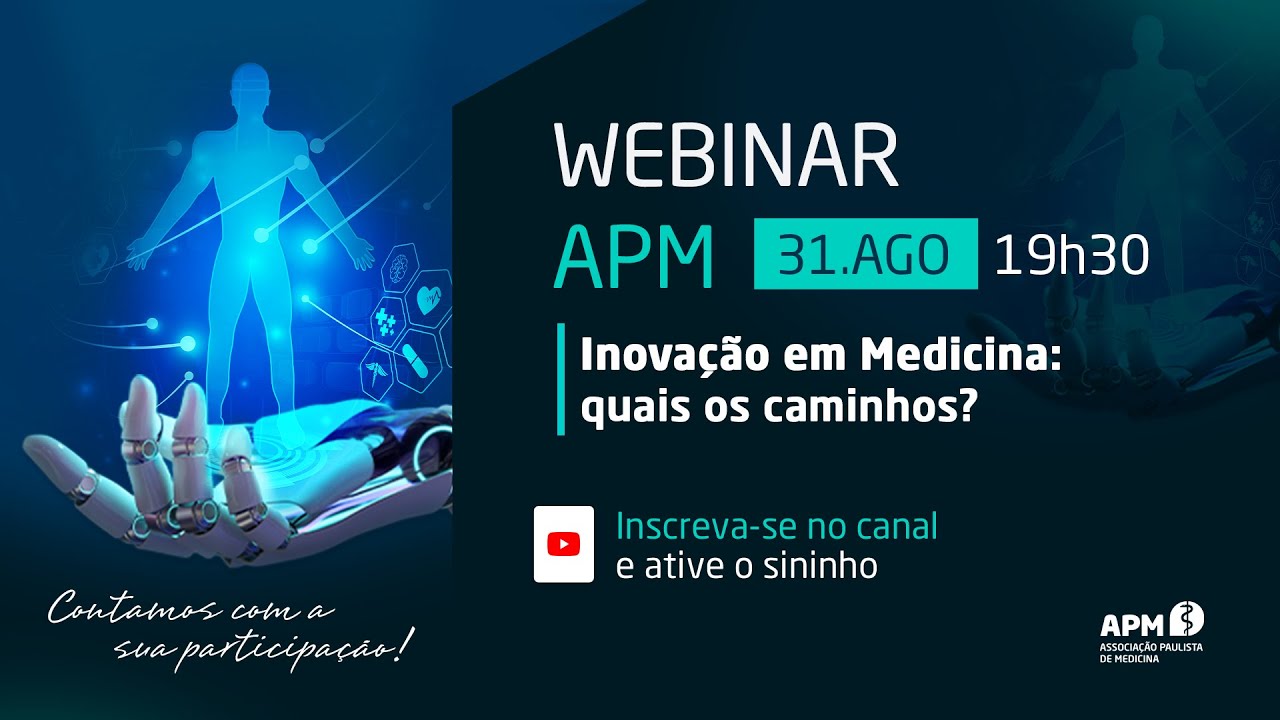 WEBINAR
APM 31.AGO 19h30

Inovação em Medicina: quais os caminhos?

Inscreva-se no canal
e ative o sininho

Contamos com a sua participação!

APM
ASSOCIAÇÃO PAULISTA DE MEDICINA